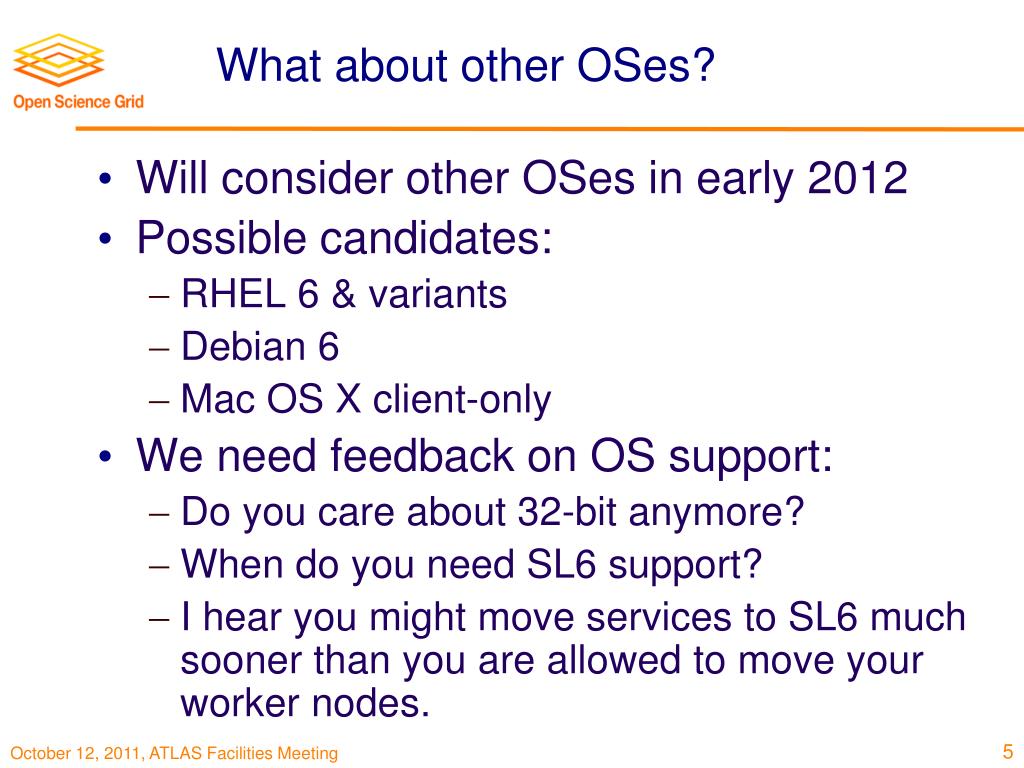 Open Science Grid

What about other OSes?

• Will consider other OSes in early 2012
• Possible candidates:
– RHEL 6 & variants
– Debian 6
– Mac OS X client-only
• We need feedback on OS support:
– Do you care about 32-bit anymore?
– When do you need SL6 support?
– I hear you might move services to SL6 much sooner than you are allowed to move your worker nodes.

October 12, 2011, ATLAS Facilities Meeting

5